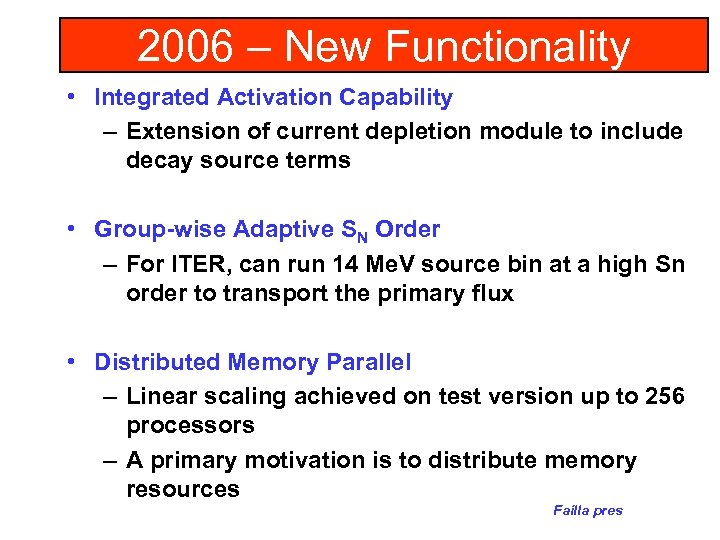 2006 – New Functionality

• Integrated Activation Capability
  – Extension of current depletion module to include decay source terms

• Group-wise Adaptive $S_N$ Order
  – For ITER, can run 14 MeV source bin at a high Sn order to transport the primary flux

• Distributed Memory Parallel
  – Linear scaling achieved on test version up to 256 processors
  – A primary motivation is to distribute memory resources

Failla pres